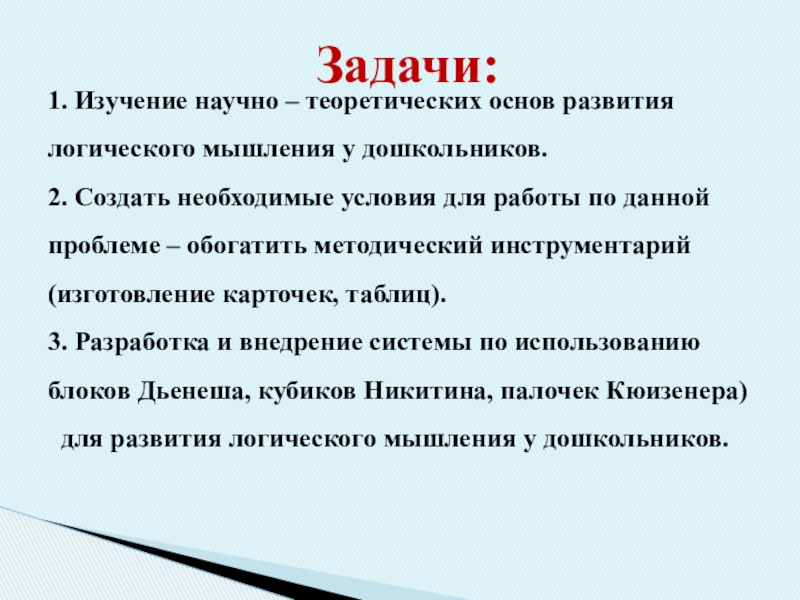 Задачи:

1. Изучение научно – теоретических основ развития логического мышления у дошкольников.

2. Создать необходимые условия для работы по данной проблеме – обогатить методический инструментарий (изготовление карточек, таблиц).

3. Разработка и внедрение системы по использованию блоков Дьенеша, кубиков Никитина, палочек Кюизенера) для развития логического мышления у дошкольников.